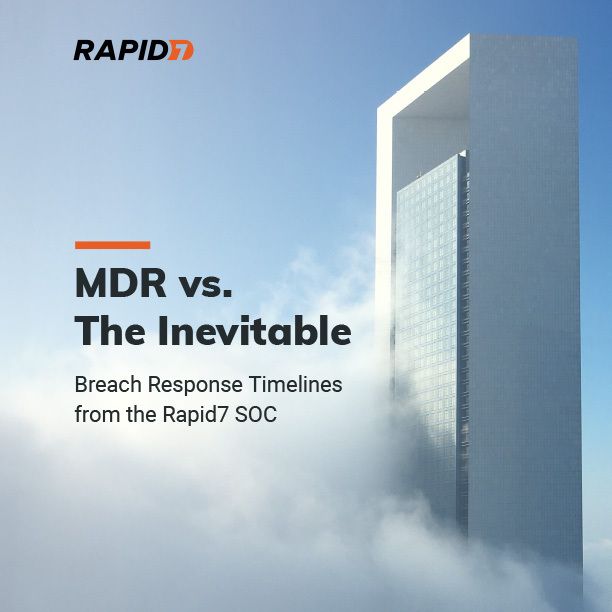 RAPID7

MDR vs. The Inevitable

Breach Response Timelines from the Rapid7 SOC